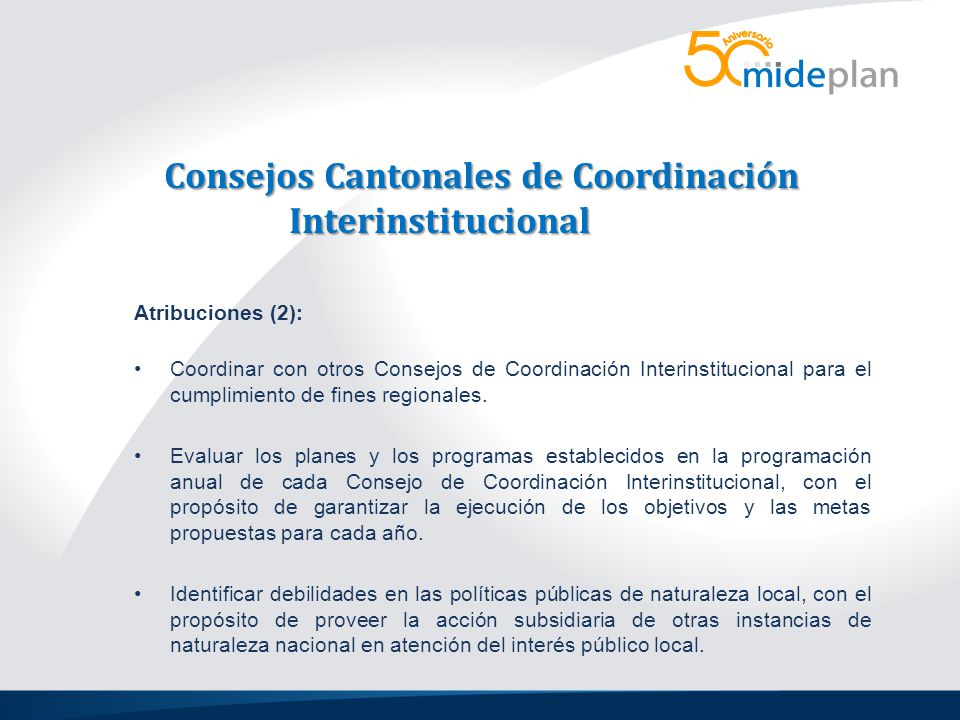 50 Aniversario mideplan

Consejos Cantonales de Coordinación Interinstitucional

Atribuciones (2):

• Coordinar con otros Consejos de Coordinación Interinstitucional para el cumplimiento de fines regionales.

• Evaluar los planes y los programas establecidos en la programación anual de cada Consejo de Coordinación Interinstitucional, con el propósito de garantizar la ejecución de los objetivos y las metas propuestas para cada año.

• Identificar debilidades en las políticas públicas de naturaleza local, con el propósito de proveer la acción subsidiaria de otras instancias de naturaleza nacional en atención del interés público local.